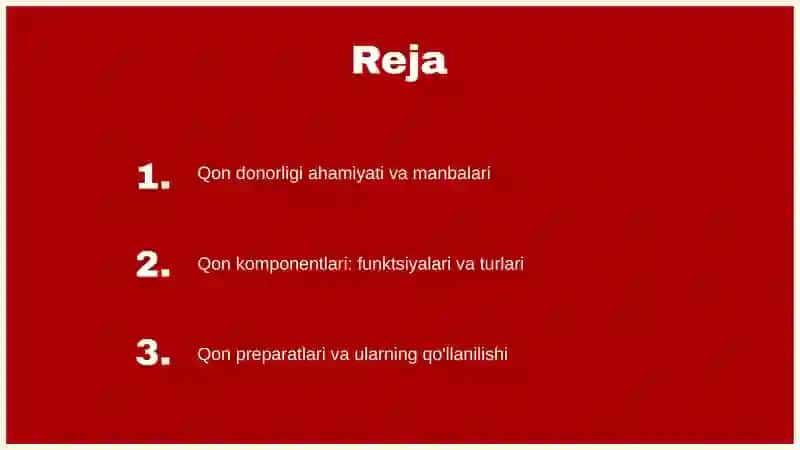 Reja

1. Qon donorligi ahamiyati va manbalari

2. Qon komponentlari: funktsiyalari va turlari

3. Qon preparatlari va ularning qo'llanilishi